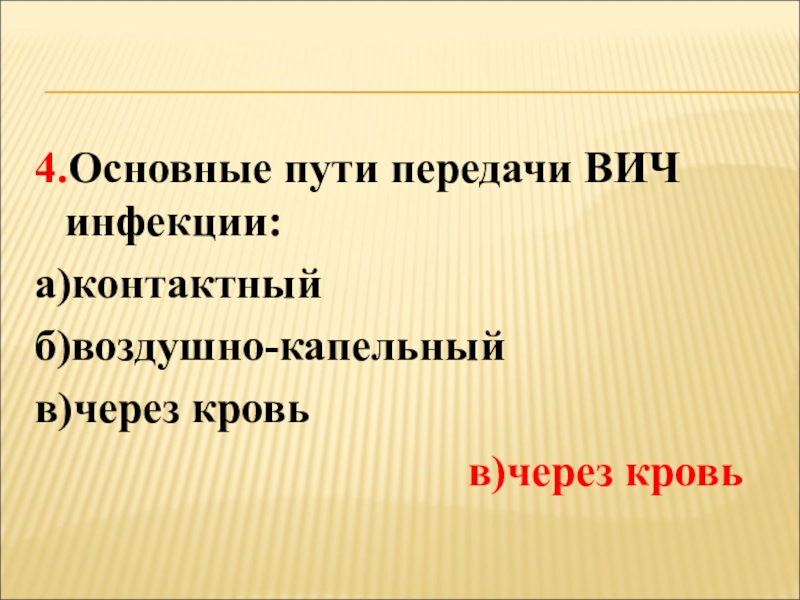 4.Основные пути передачи ВИЧ инфекции:

а)контактный

б)воздушно-капельный

в)через кровь

в)через кровь